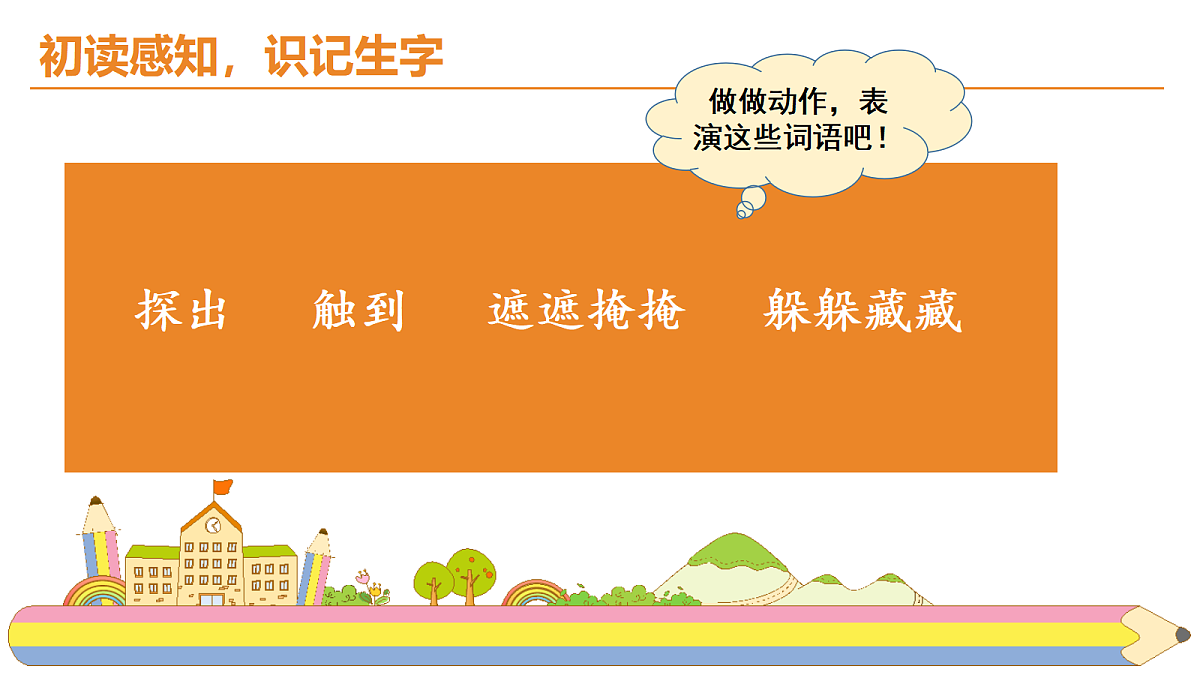 初读感知，识记生字

做做动作，表演这些词语吧！

探出　触到　遮遮掩掩　躲躲藏藏